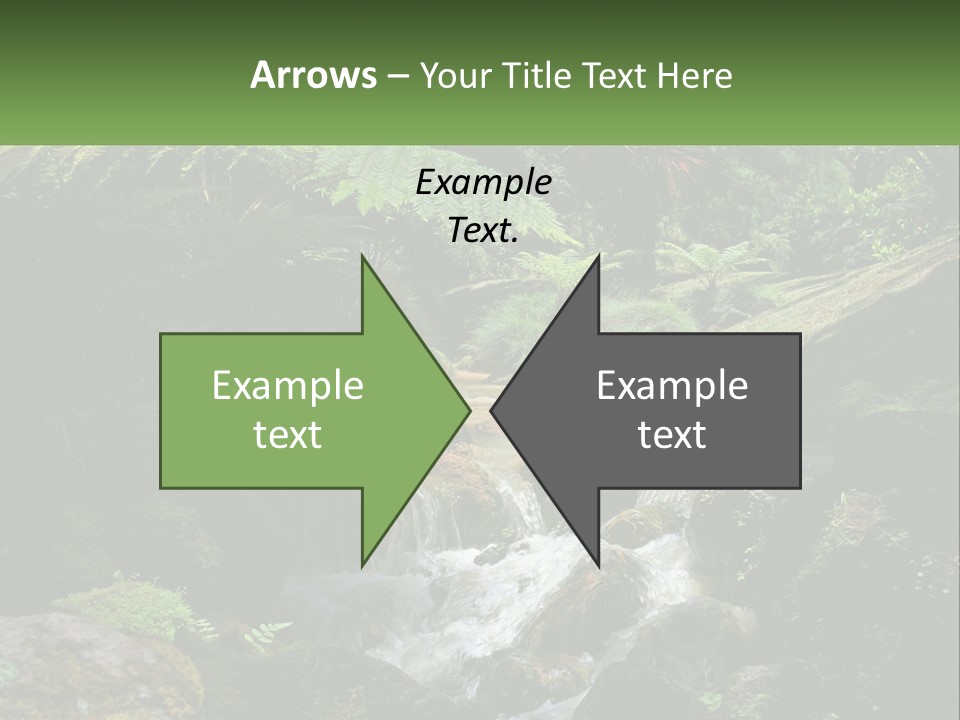 Arrows – Your Title Text Here

Example Text.

Example text

Example text